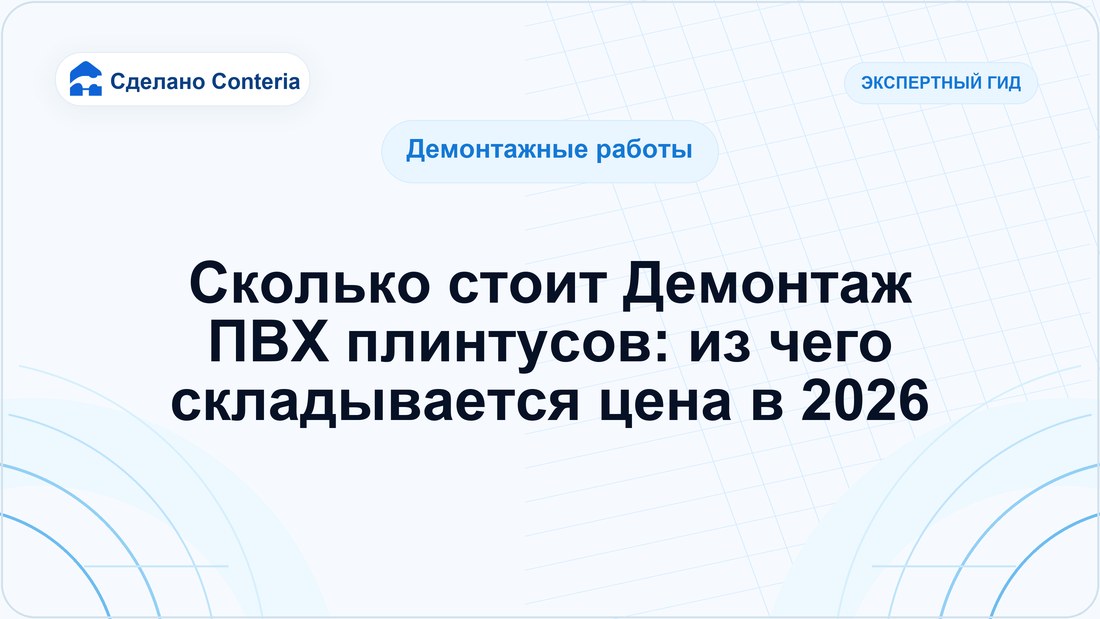 Сделано Conteria

ЭКСПЕРТНЫЙ ГИД

Демонтажные работы

Сколько стоит Демонтаж ПВХ плинтусов: из чего складывается цена в 2026